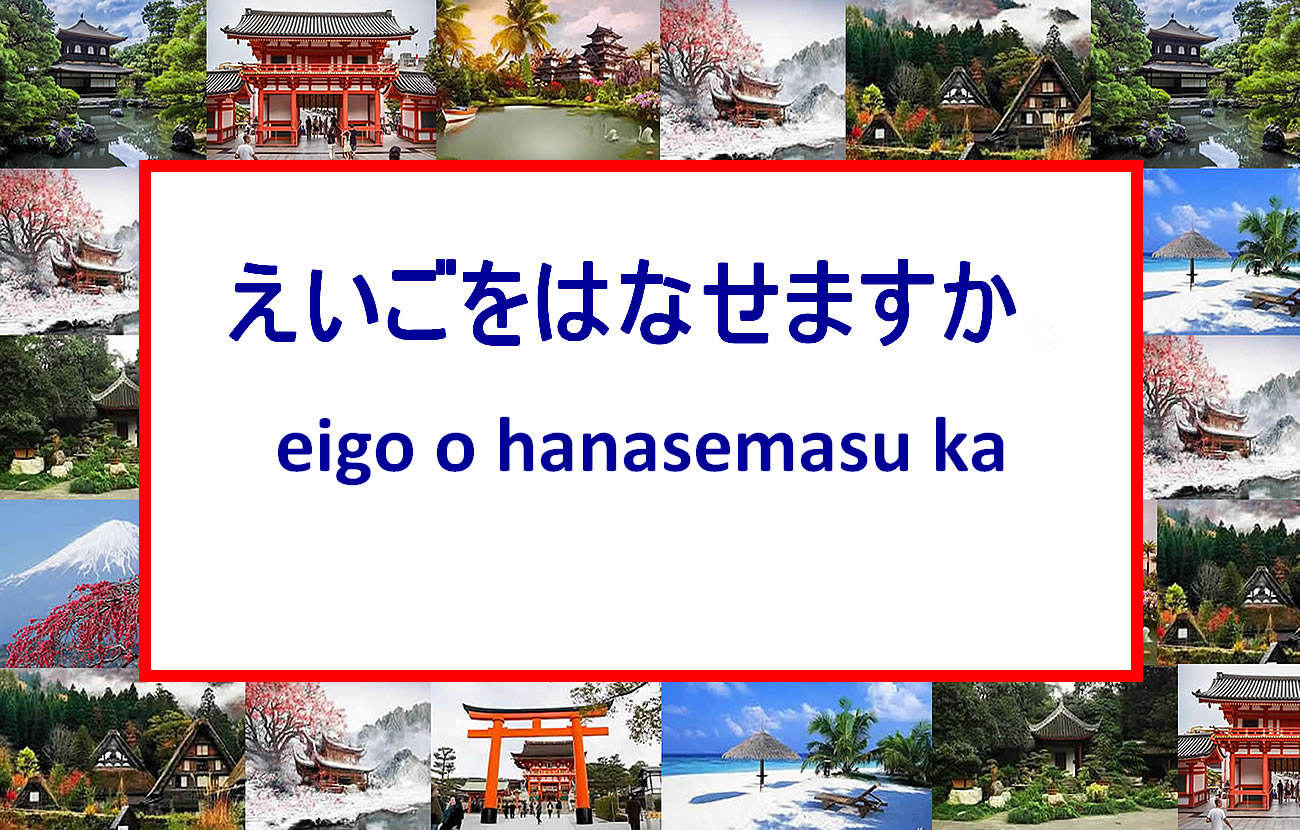 えいごをはなせますか

eigo o hanasemasu ka